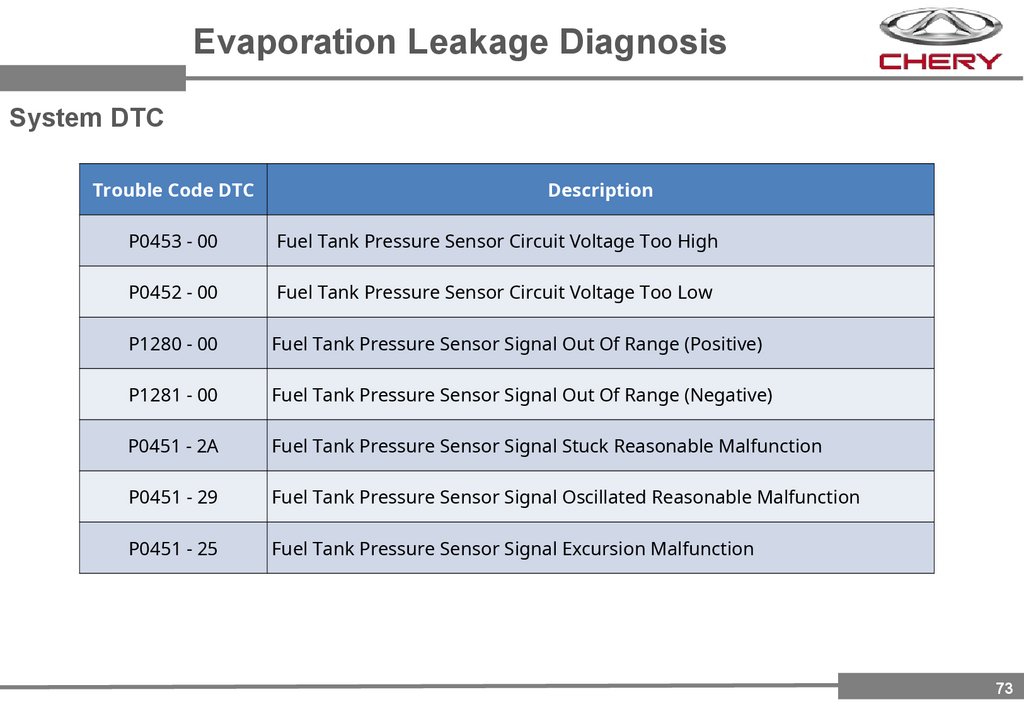 Evaporation Leakage Diagnosis

CHERY

System DTC

| Trouble Code DTC | Description |
|---|---|
| P0453 - 00 | Fuel Tank Pressure Sensor Circuit Voltage Too High |
| P0452 - 00 | Fuel Tank Pressure Sensor Circuit Voltage Too Low |
| P1280 - 00 | Fuel Tank Pressure Sensor Signal Out Of Range (Positive) |
| P1281 - 00 | Fuel Tank Pressure Sensor Signal Out Of Range (Negative) |
| P0451 - 2A | Fuel Tank Pressure Sensor Signal Stuck Reasonable Malfunction |
| P0451 - 29 | Fuel Tank Pressure Sensor Signal Oscillated Reasonable Malfunction |
| P0451 - 25 | Fuel Tank Pressure Sensor Signal Excursion Malfunction |

73